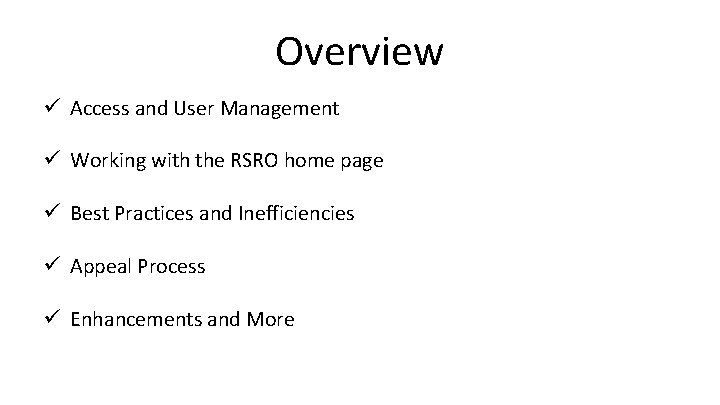 Overview

✓ Access and User Management

✓ Working with the RSRO home page

✓ Best Practices and Inefficiencies

✓ Appeal Process

✓ Enhancements and More